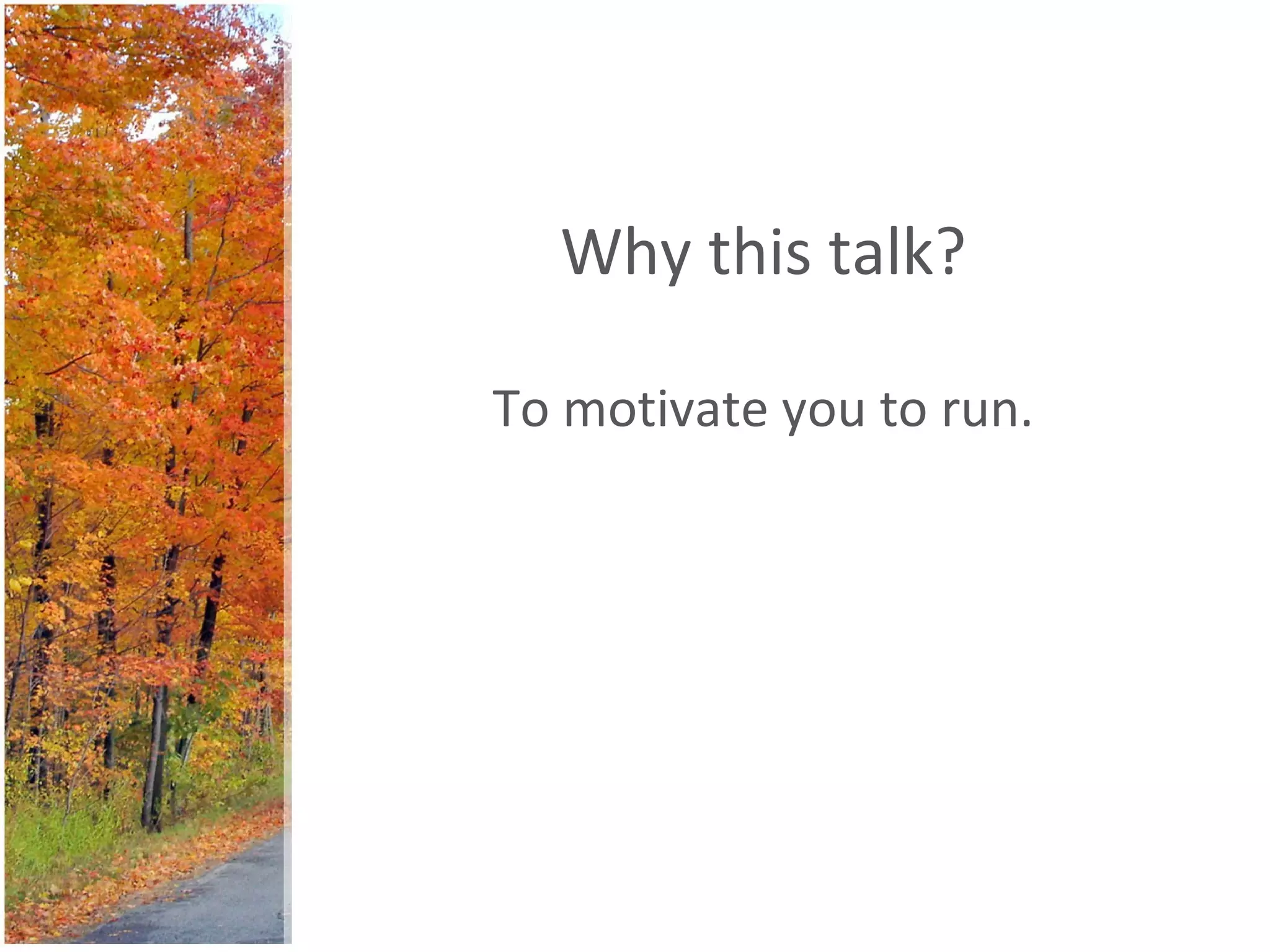 Why this talk?

To motivate you to run.